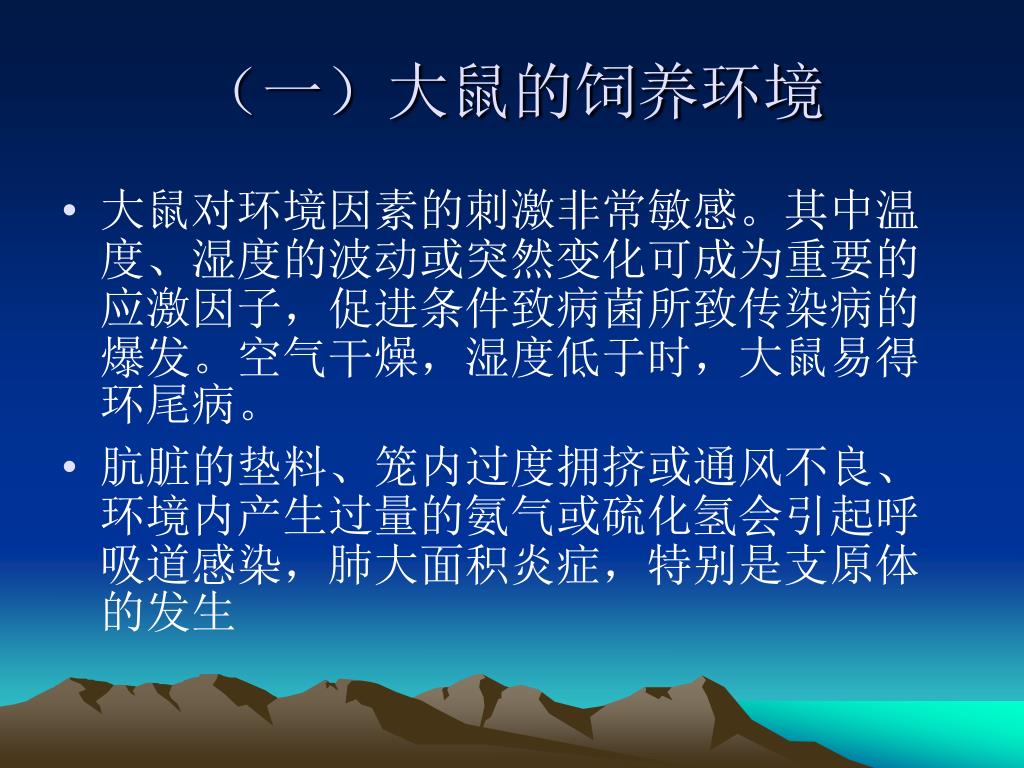 （一）大鼠的饲养环境

• 大鼠对环境因素的刺激非常敏感。其中温度、湿度的波动或突然变化可成为重要的应激因子，促进条件致病菌所致传染病的爆发。空气干燥，湿度低于时，大鼠易得环尾病。

• 肮脏的垫料、笼内过度拥挤或通风不良、环境内产生过量的氨气或硫化氢会引起呼吸道感染，肺大面积炎症，特别是支原体的发生